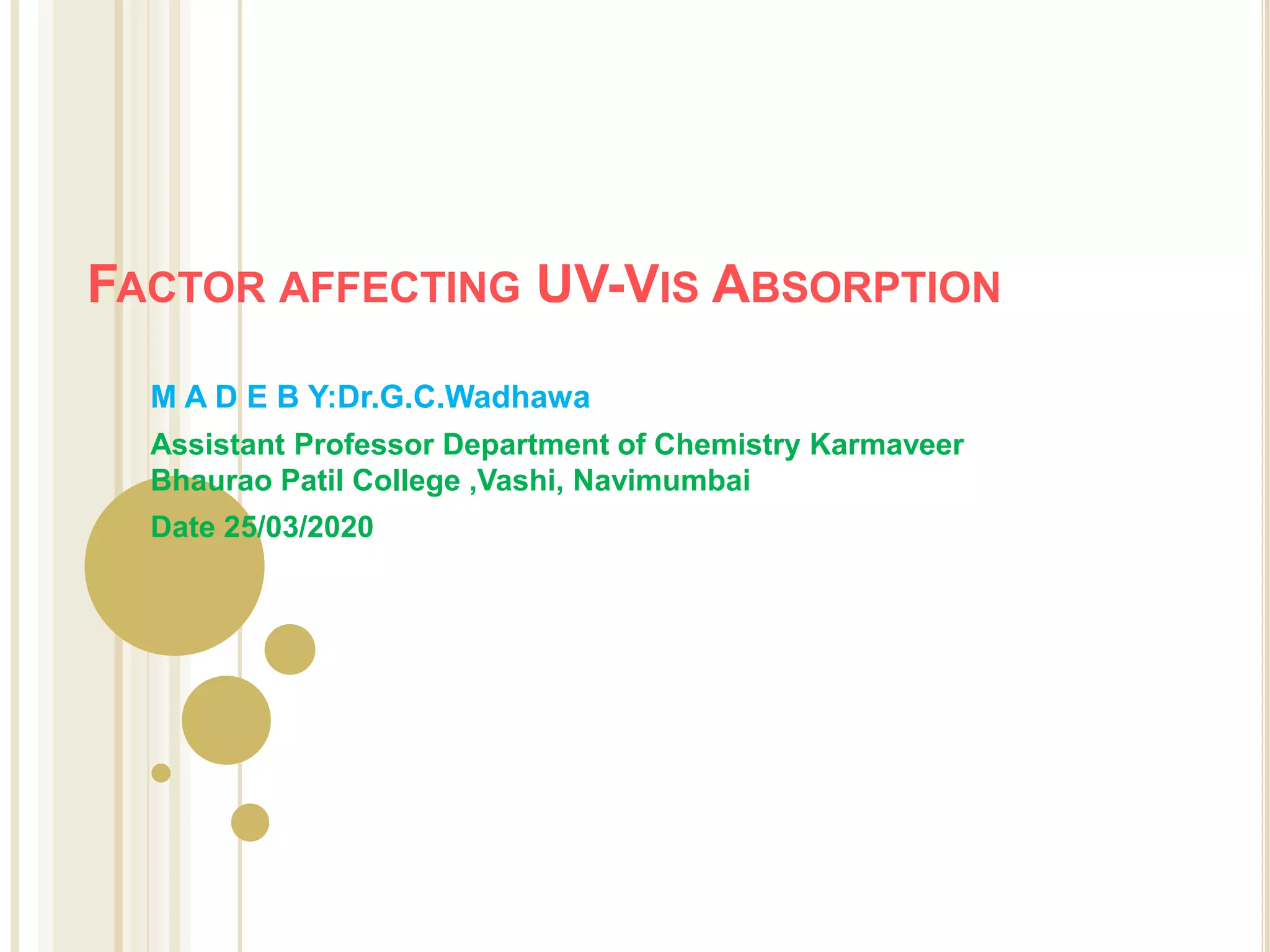 FACTOR AFFECTING UV-VIS ABSORPTION

M A D E B Y:Dr.G.C.Wadhawa

Assistant Professor Department of Chemistry Karmaveer Bhaurao Patil College ,Vashi, Navimumbai

Date 25/03/2020